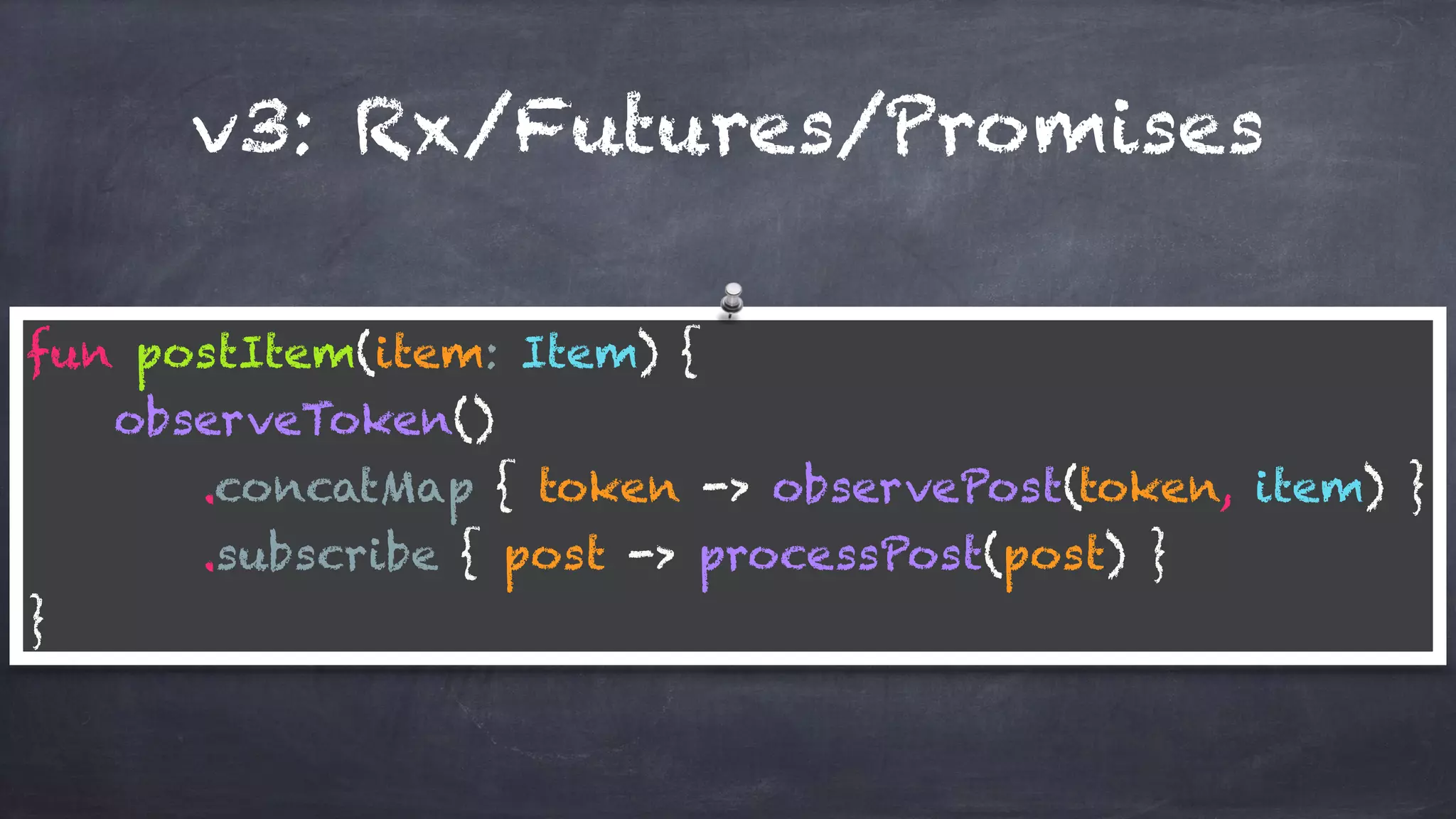 v3: Rx/Futures/Promises

fun postItem(item: Item) {
    observeToken()
        .concatMap { token -> observePost(token, item) }
        .subscribe { post -> processPost(post) }
}